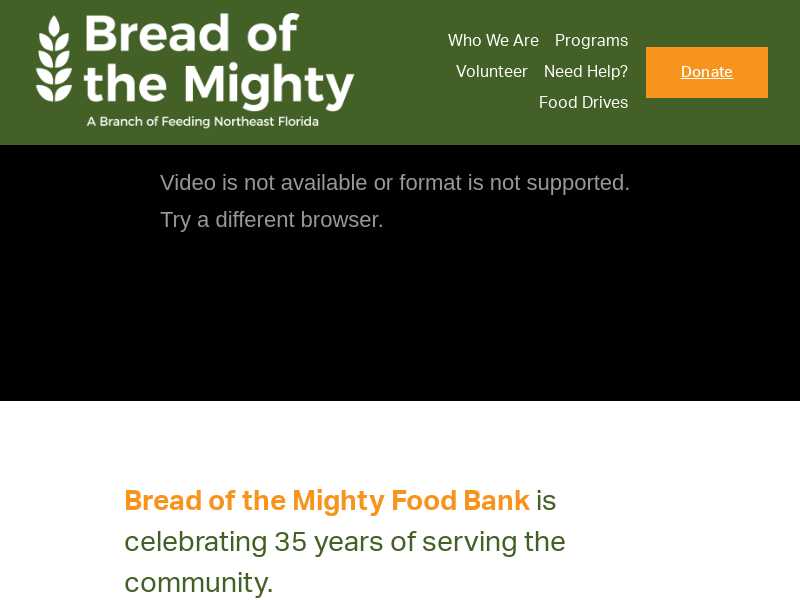 Bread of the Mighty
A Branch of Feeding Northeast Florida

Who We Are Programs
Volunteer Need Help?
Food Drives

Donate

Video is not available or format is not supported.
Try a different browser.

Bread of the Mighty Food Bank is celebrating 35 years of serving the community.